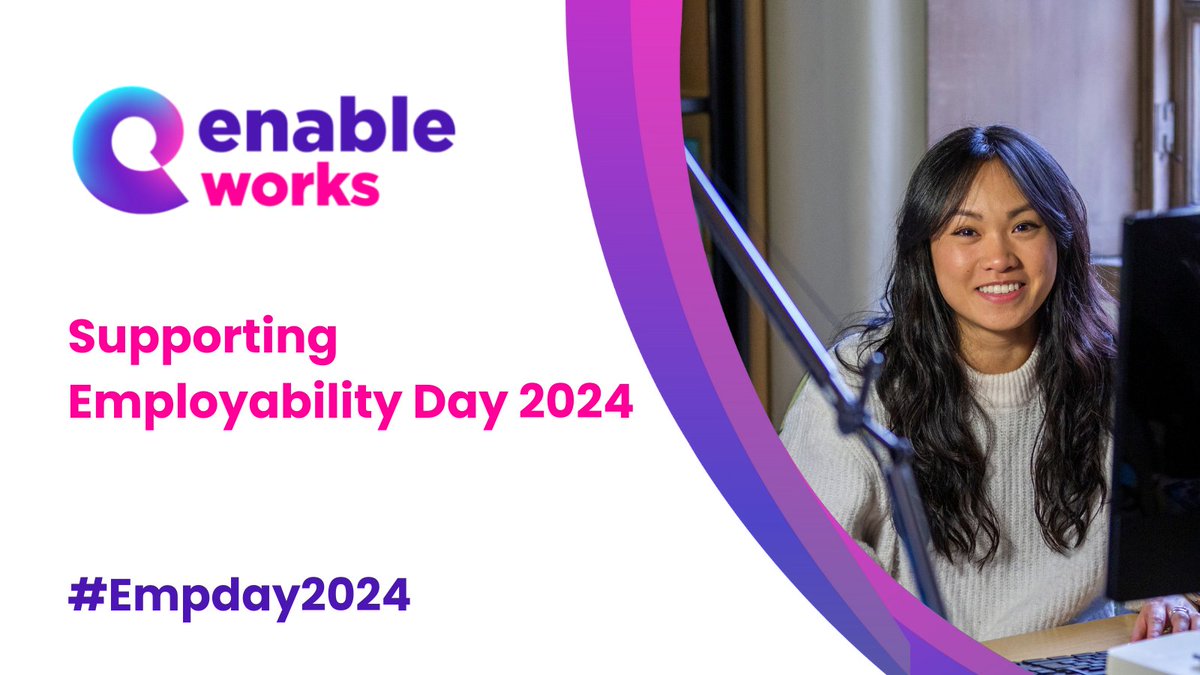 enable
works

Supporting
Employability Day 2024

#Empday2024